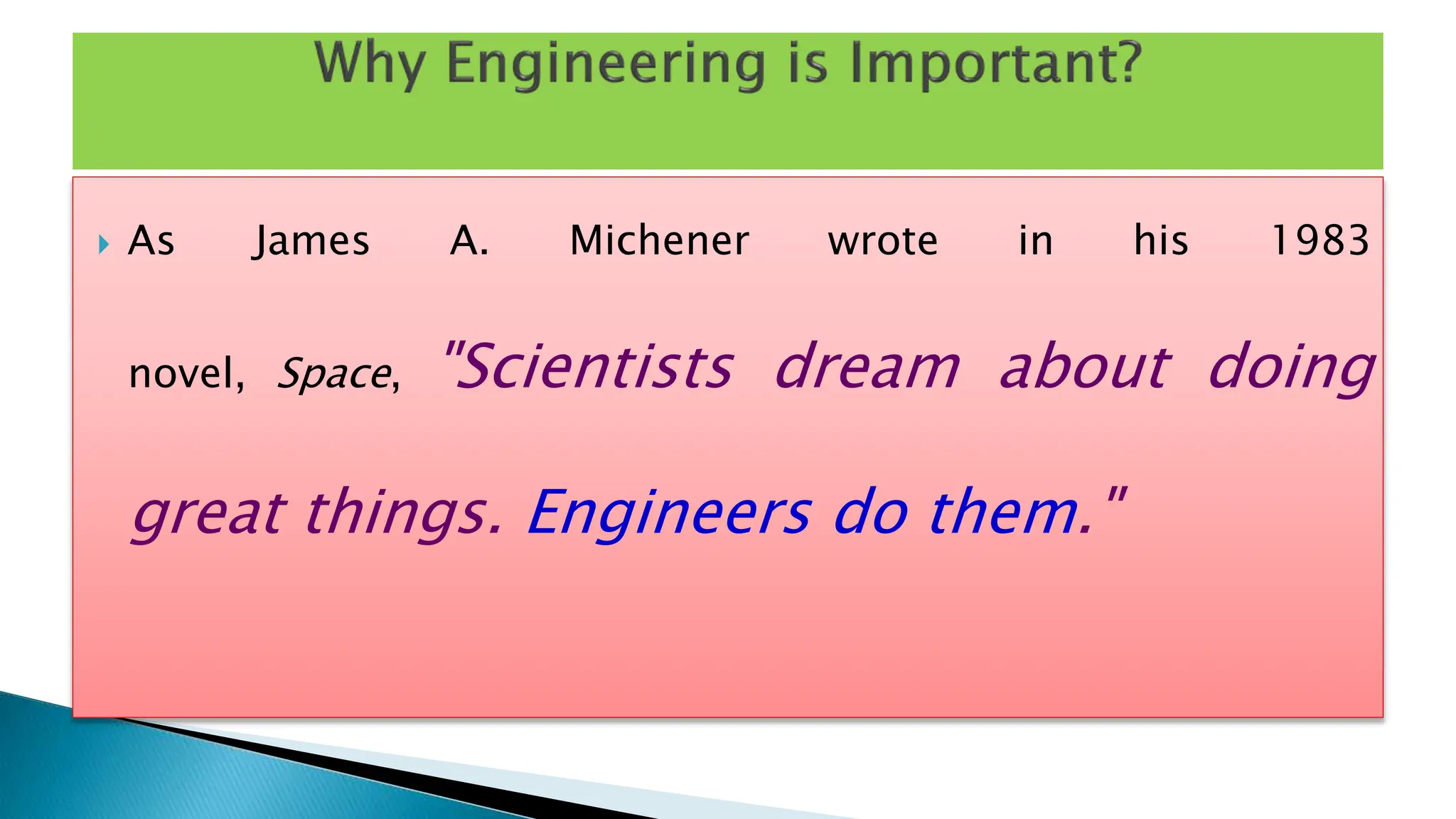 Why Engineering is Important?

As James A. Michener wrote in his 1983 novel, Space, "Scientists dream about doing great things. Engineers do them."